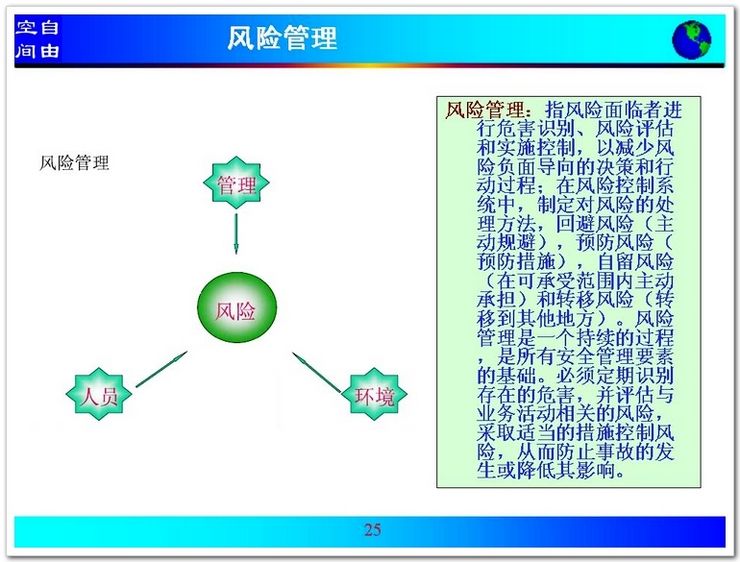 空自
间由

风险管理

风险管理

管理

风险

人员

环境

风险管理：指风险面临者进行危害识别、风险评估和实施控制，以减少风险负面导向的决策和行动过程；在风险控制系统中，制定对风险的处理方法，回避风险（主动规避），预防风险（预防措施），自留风险（在可承受范围内主动承担）和转移风险（转移到其他地方）。风险管理是一个持续的过程，是所有安全管理要素的基础。必须定期识别存在的危害，并评估与业务活动相关的风险，采取适当的措施控制风险，从而防止事故的发生或降低其影响。

25